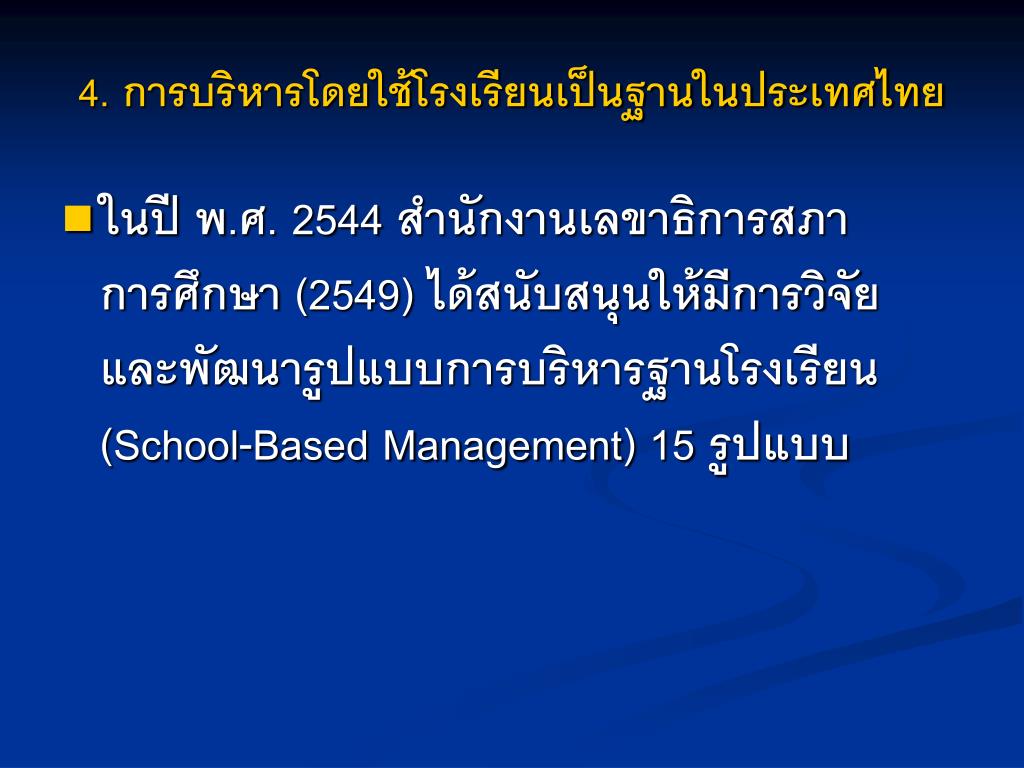 4. การบริหารโดยใช้โรงเรียนเป็นฐานในประเทศไทย

ในปี พ.ศ. 2544 สำนักงานเลขาธิการสภาการศึกษา (2549) ได้สนับสนุนให้มีการวิจัยและพัฒนารูปแบบการบริหารฐานโรงเรียน (School-Based Management) 15 รูปแบบ